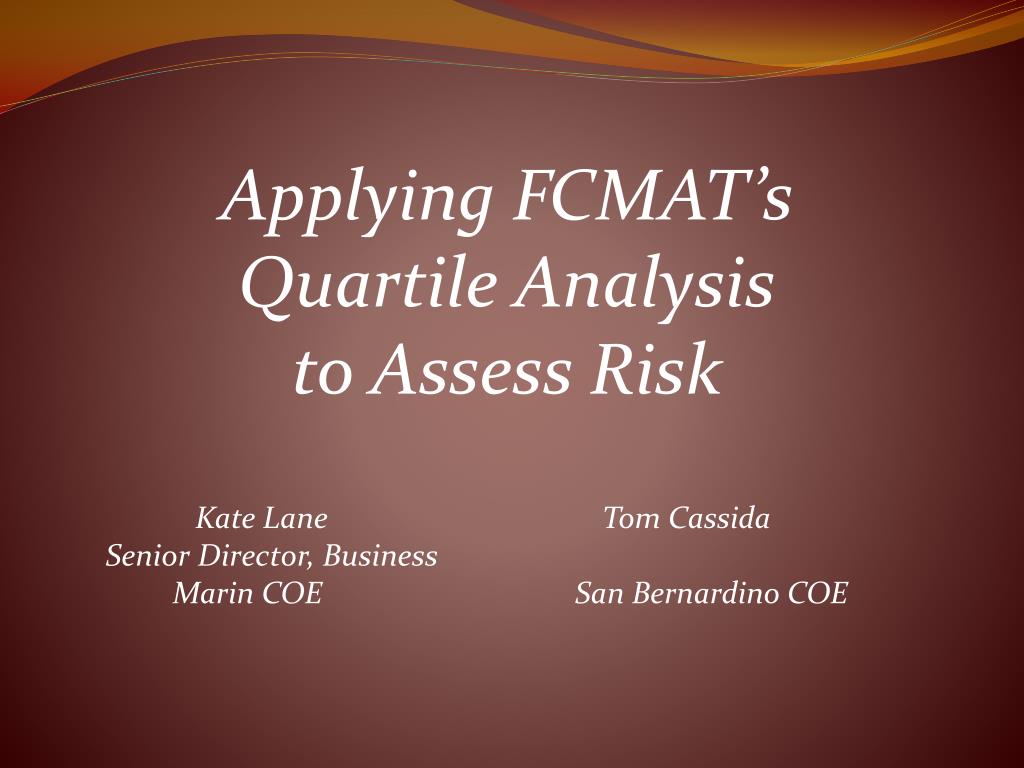 Applying FCMAT's Quartile Analysis to Assess Risk

Kate Lane
Senior Director, Business
Marin COE

Tom Cassida

San Bernardino COE